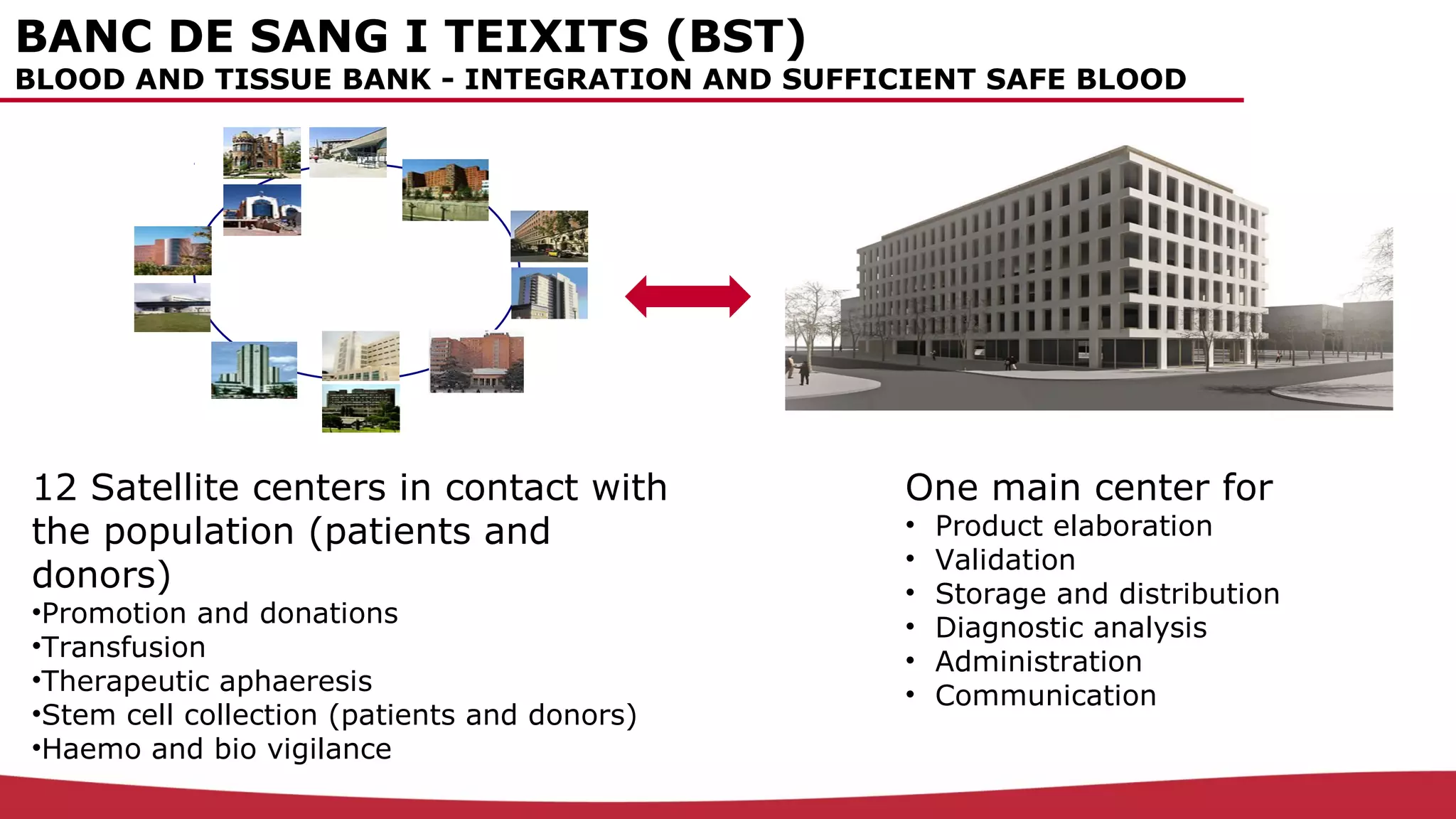 BANC DE SANG I TEIXITS (BST)
BLOOD AND TISSUE BANK - INTEGRATION AND SUFFICIENT SAFE BLOOD

12 Satellite centers in contact with the population (patients and donors)
•Promotion and donations
•Transfusion
•Therapeutic aphaeresis
•Stem cell collection (patients and donors)
•Haemo and bio vigilance

One main center for
• Product elaboration
• Validation
• Storage and distribution
• Diagnostic analysis
• Administration
• Communication